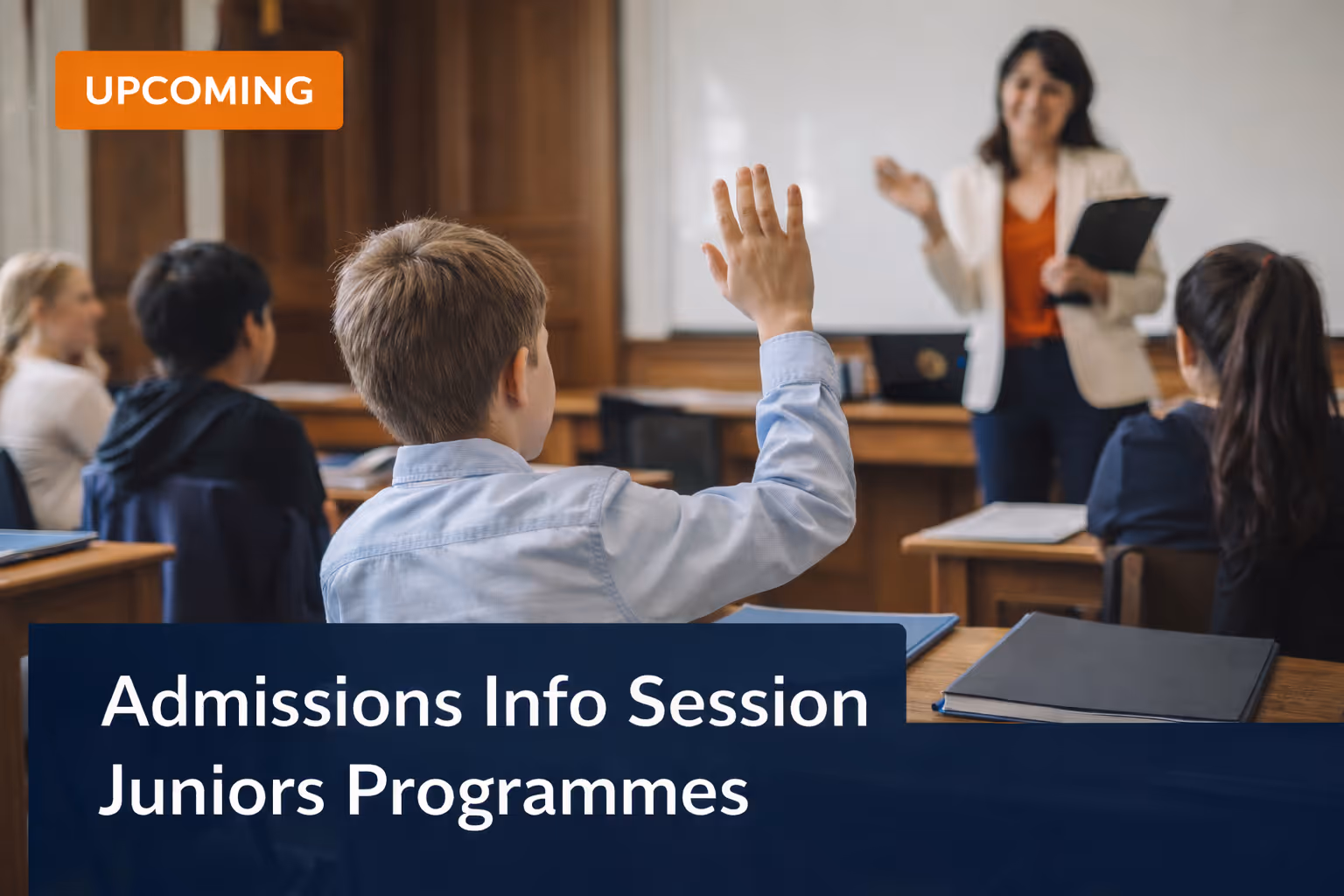 UPCOMING

Admissions Info Session
Juniors Programmes